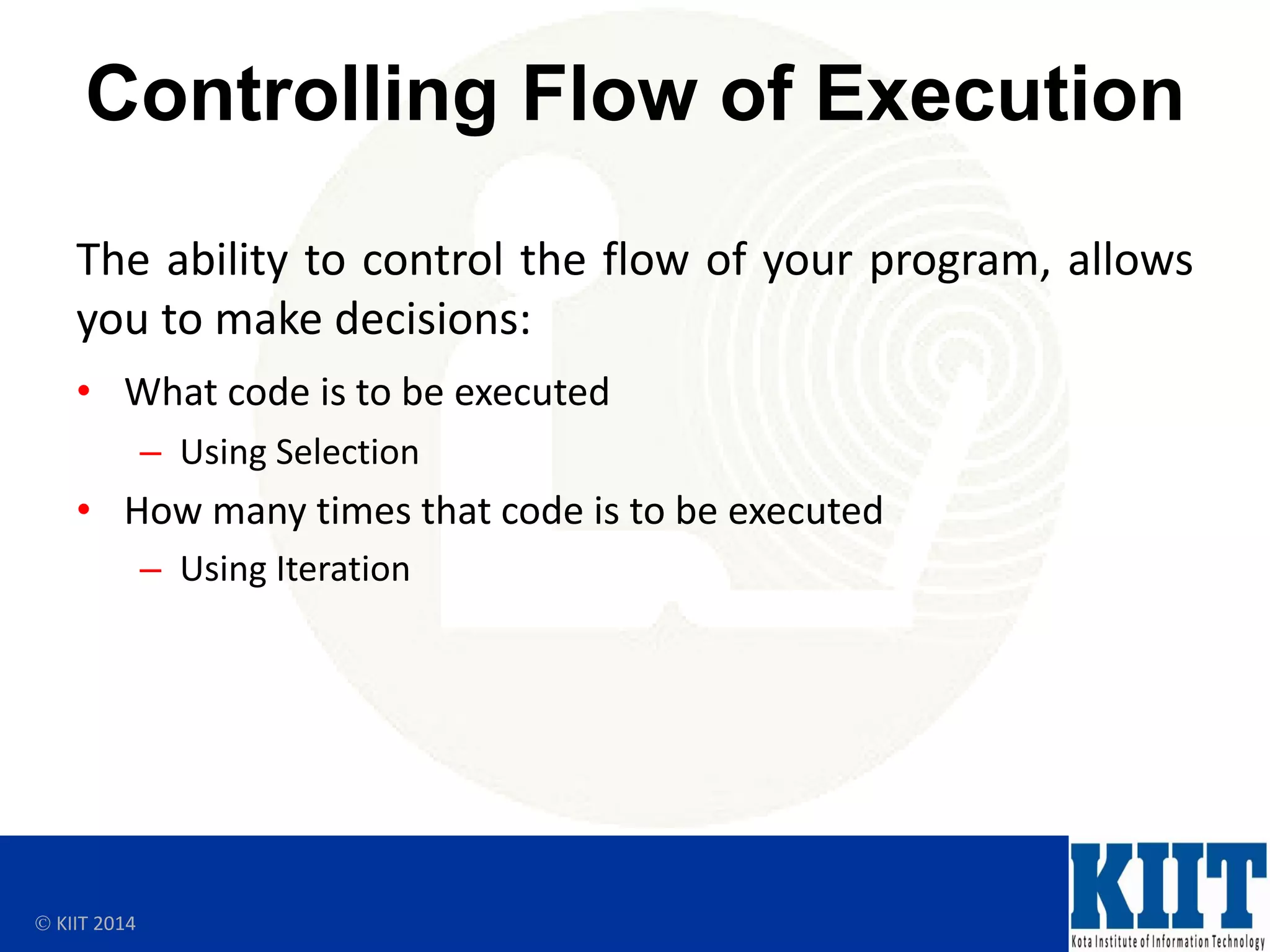 Controlling Flow of Execution

The ability to control the flow of your program, allows you to make decisions:

• What code is to be executed
  – Using Selection
• How many times that code is to be executed
  – Using Iteration

© KIIT 2014

KIIT
Kota Institute of Information Technology